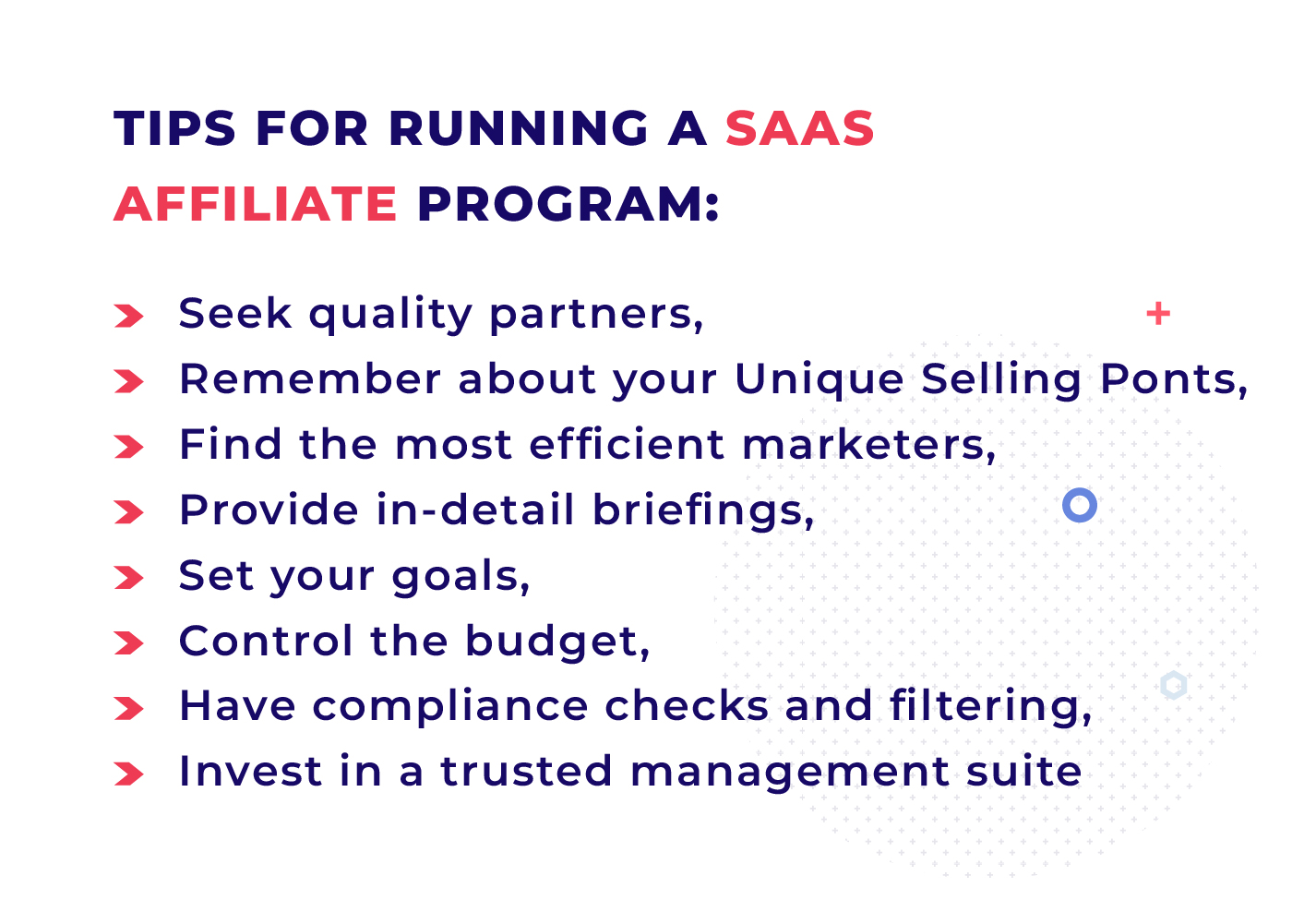 TIPS FOR RUNNING A SAAS AFFILIATE PROGRAM:

Seek quality partners,

Remember about your Unique Selling Ponts,

Find the most efficient marketers,

Provide in-detail briefings,

Set your goals,

Control the budget,

Have compliance checks and filtering,

Invest in a trusted management suite